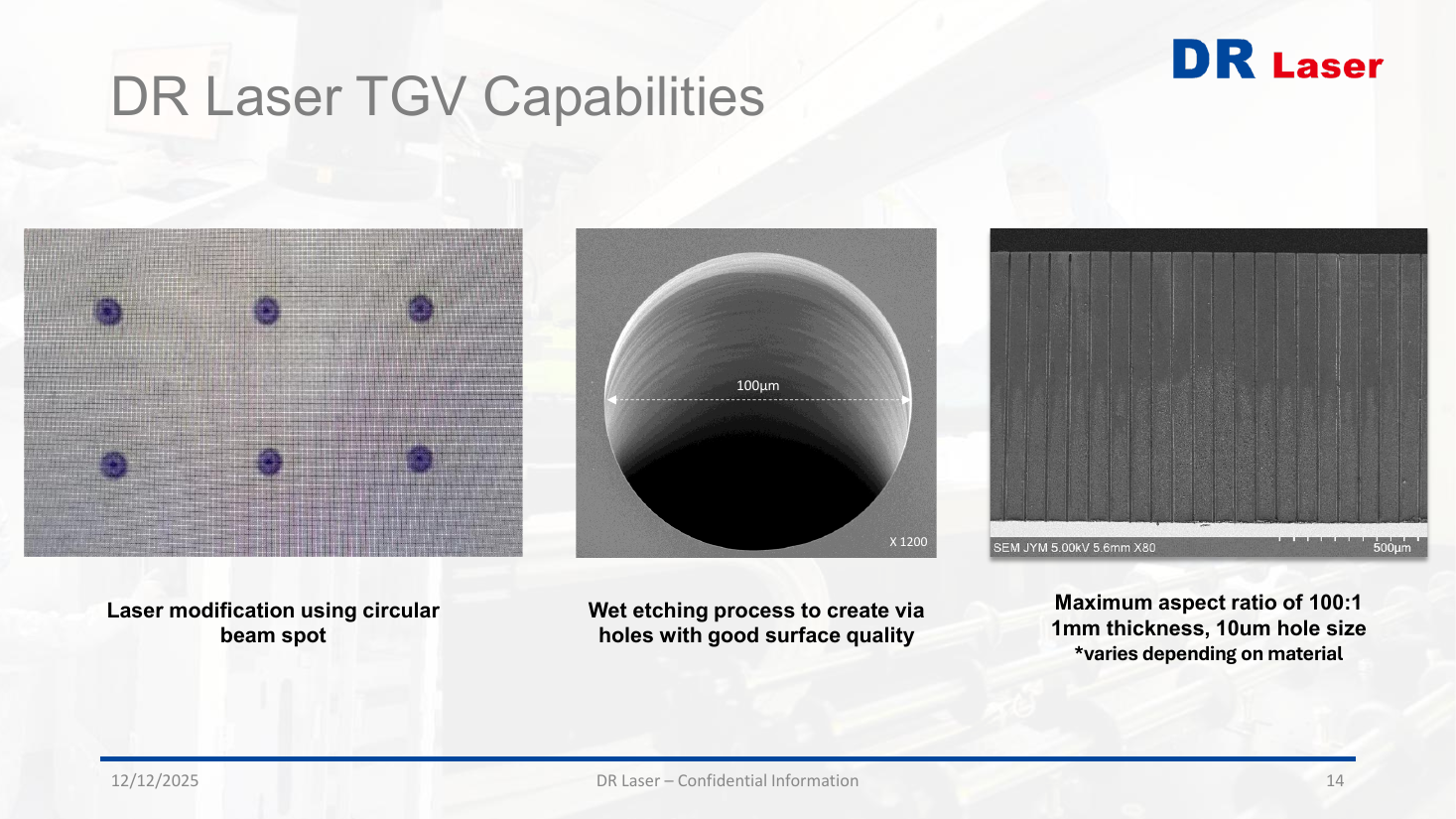 DR Laser

DR Laser TGV Capabilities

100µm

X 1200

SEM JYM 5.00kV 5.6mm X80

500µm

Laser modification using circular beam spot

Wet etching process to create via holes with good surface quality

Maximum aspect ratio of 100:1
1mm thickness, 10um hole size
*varies depending on material

12/12/2025

DR Laser – Confidential Information

14